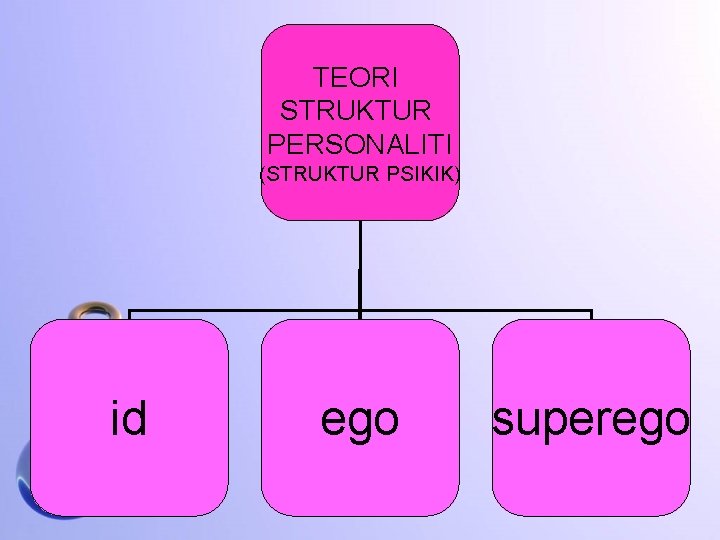 TEORI STRUKTUR PERSONALITI (STRUKTUR PSIKIK)

id

ego

superego